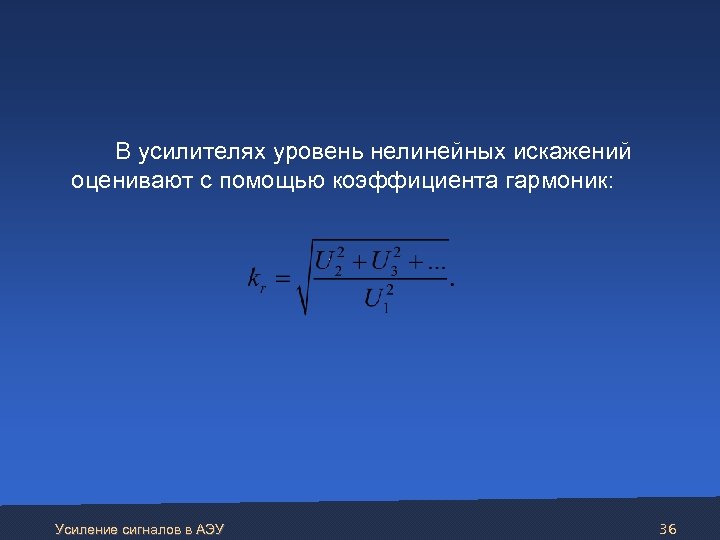 В усилителях уровень нелинейных искажений оценивают с помощью коэффициента гармоник:

$k_r = \sqrt{\frac{U_2^2 + U_3^2 + ...}{U_1^2}}.$

Усиление сигналов в АЭУ

36